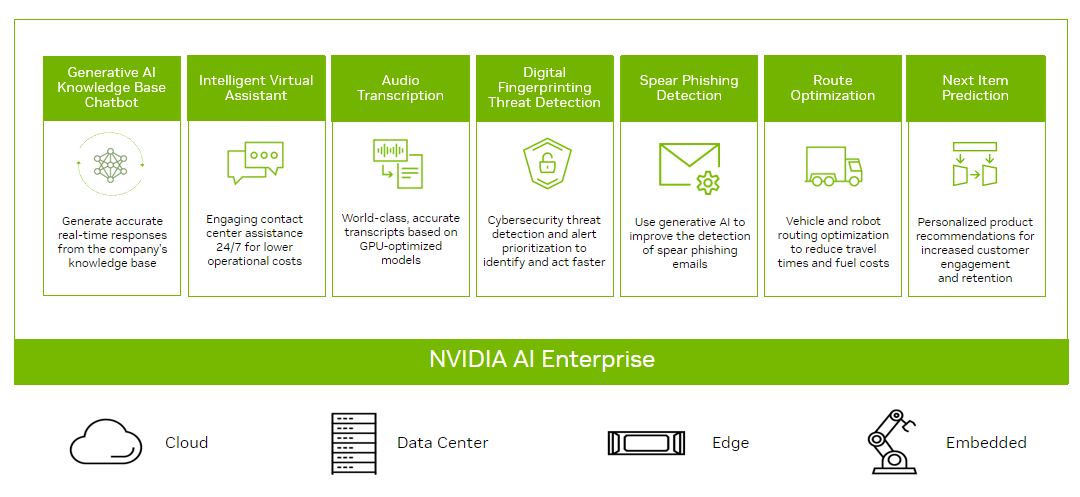 Generative AI Knowledge Base Chatbot

Generate accurate real-time responses from the company's knowledge base

Intelligent Virtual Assistant

Engaging contact center assistance 24/7 for lower operational costs

Audio Transcription

World-class, accurate transcripts based on GPU-optimized models

Digital Fingerprinting Threat Detection

Cybersecurity threat detection and alert prioritization to identify and act faster

Spear Phishing Detection

Use generative AI to improve the detection of spear phishing emails

Route Optimization

Vehicle and robot routing optimization to reduce travel times and fuel costs

Next Item Prediction

Personalized product recommendations for increased customer engagement and retention

NVIDIA AI Enterprise

Cloud

Data Center

Edge

Embedded